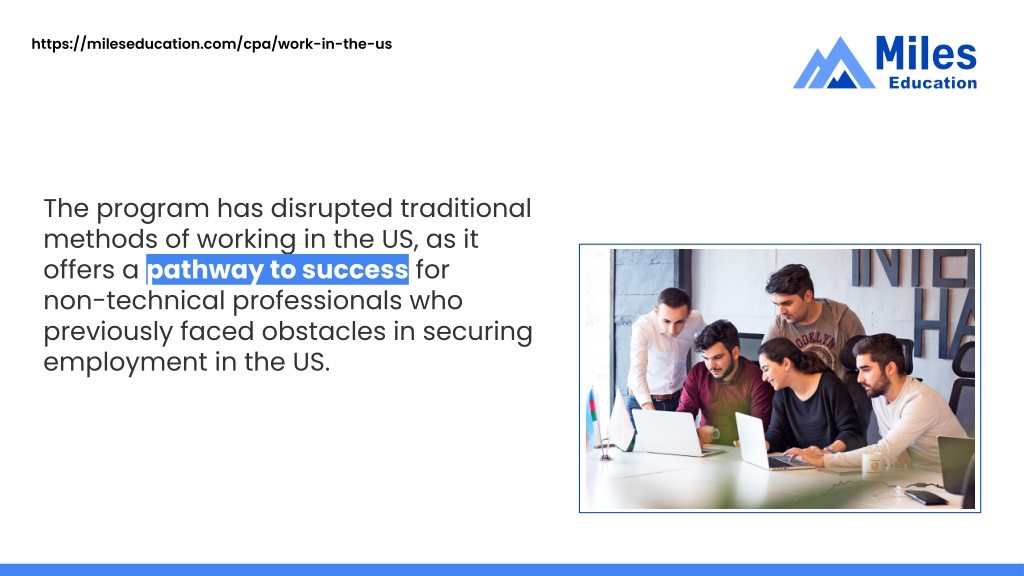 https://mileseducation.com/cpa/work-in-the-us

Miles
Education

The program has disrupted traditional methods of working in the US, as it offers a pathway to success for non-technical professionals who previously faced obstacles in securing employment in the US.